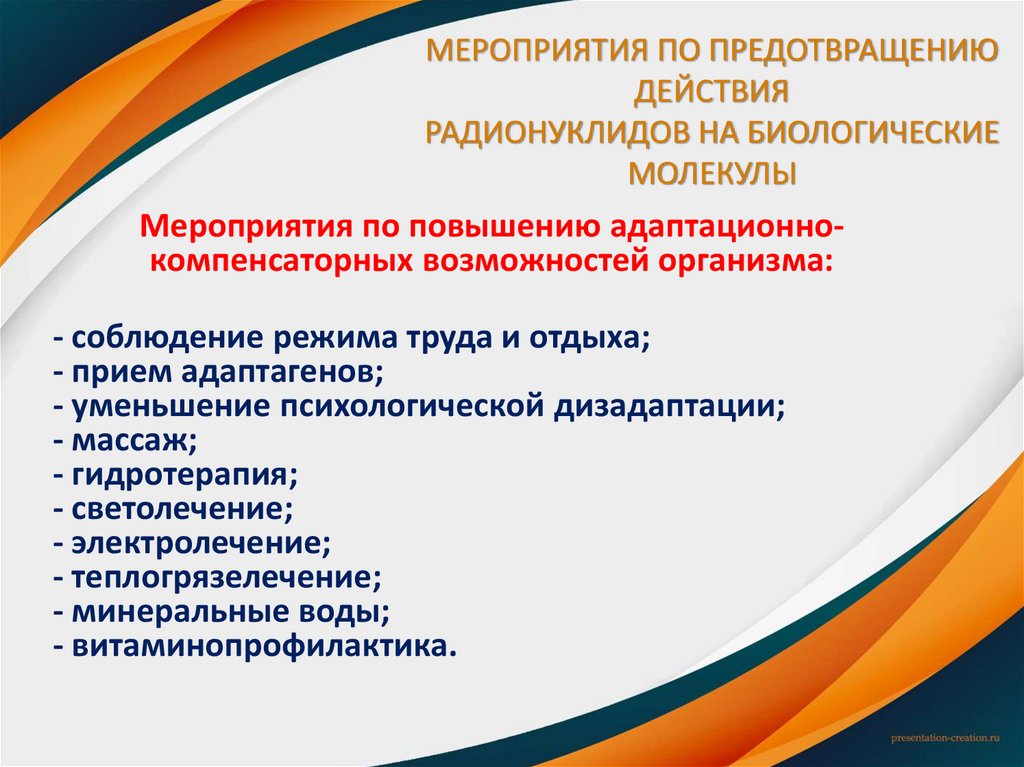 МЕРОПРИЯТИЯ ПО ПРЕДОТВРАЩЕНИЮ ДЕЙСТВИЯ РАДИОНУКЛИДОВ НА БИОЛОГИЧЕСКИЕ МОЛЕКУЛЫ

Мероприятия по повышению адаптационно-компенсаторных возможностей организма:

- соблюдение режима труда и отдыха;
- прием адаптагенов;
- уменьшение психологической дизадаптации;
- массаж;
- гидротерапия;
- светолечение;
- электролечение;
- теплогрязелечение;
- минеральные воды;
- витаминопрофилактика.

presentation-creation.ru